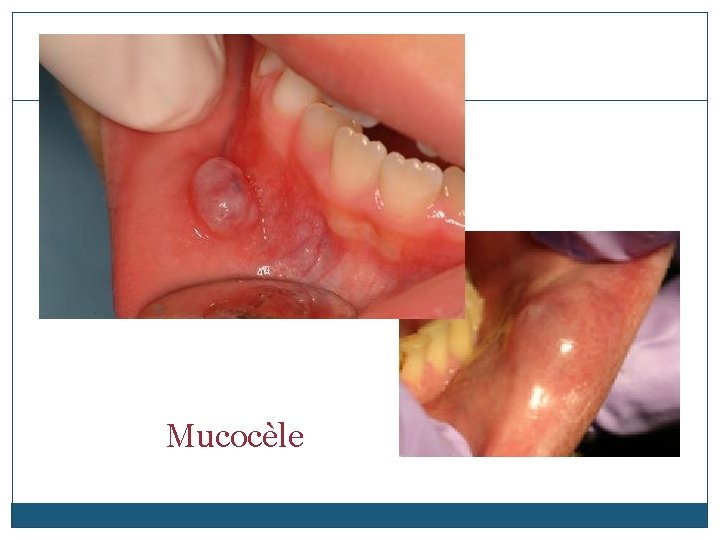 Mucocèle